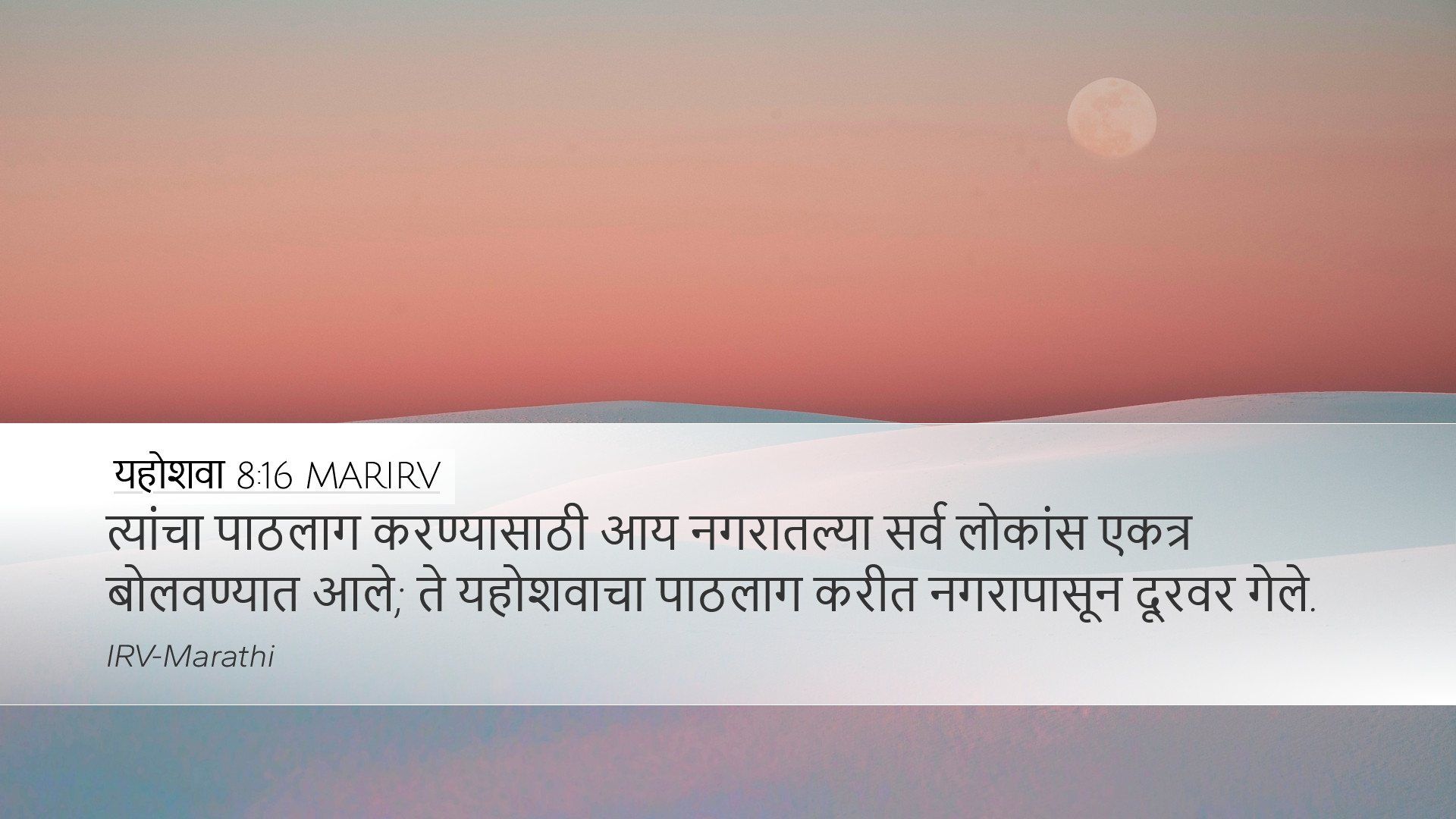 यहोशवा 8:16 MARIRV

त्यांचा पाठलाग करण्यासाठी आय नगरातल्या सर्व लोकांस एकत्र बोलवण्यात आले; ते यहोशवाचा पाठलाग करीत नगरापासून दूरवर गेले.

IRV-Marathi